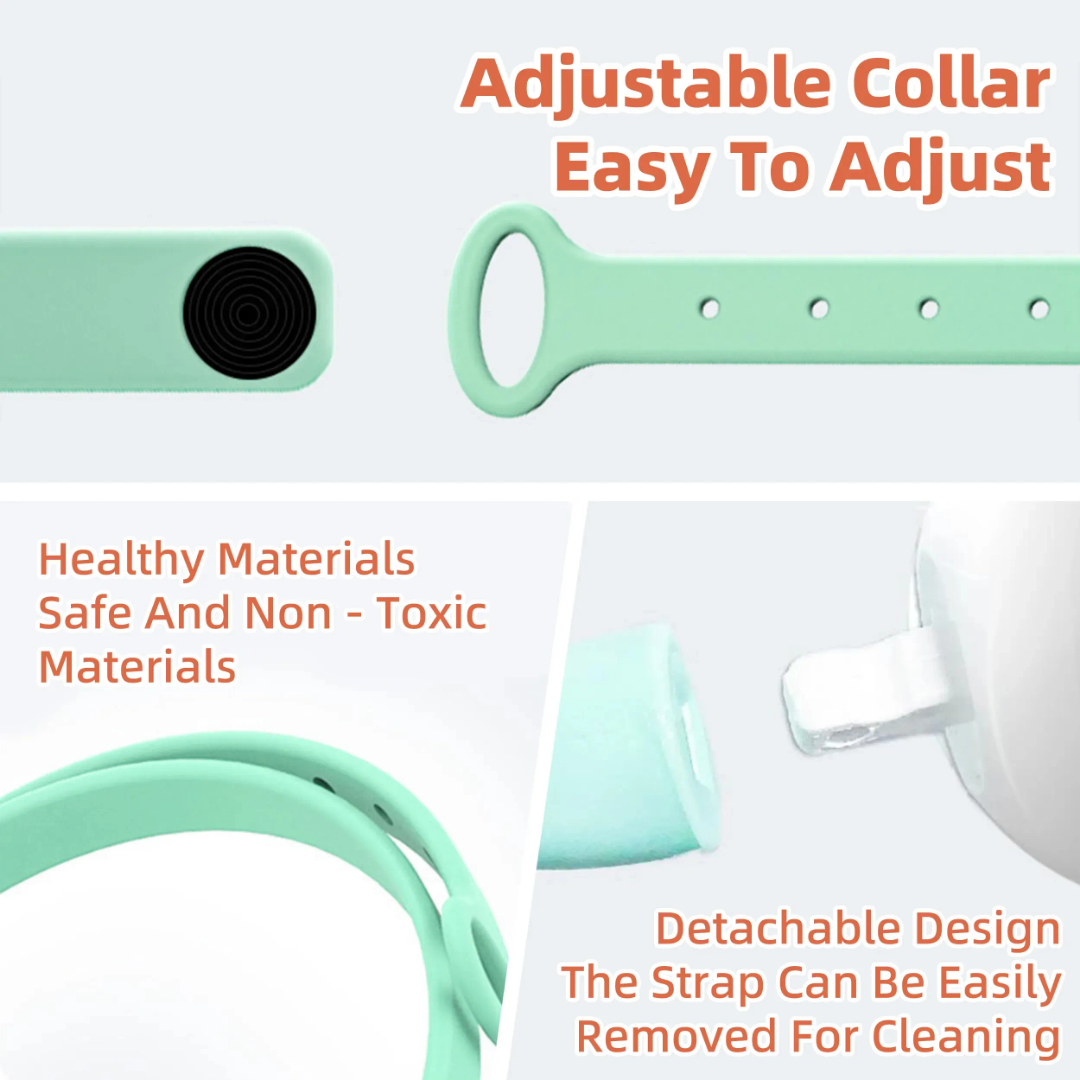 Adjustable Collar
Easy To Adjust

Healthy Materials
Safe And Non - Toxic Materials

Detachable Design
The Strap Can Be Easily Removed For Cleaning